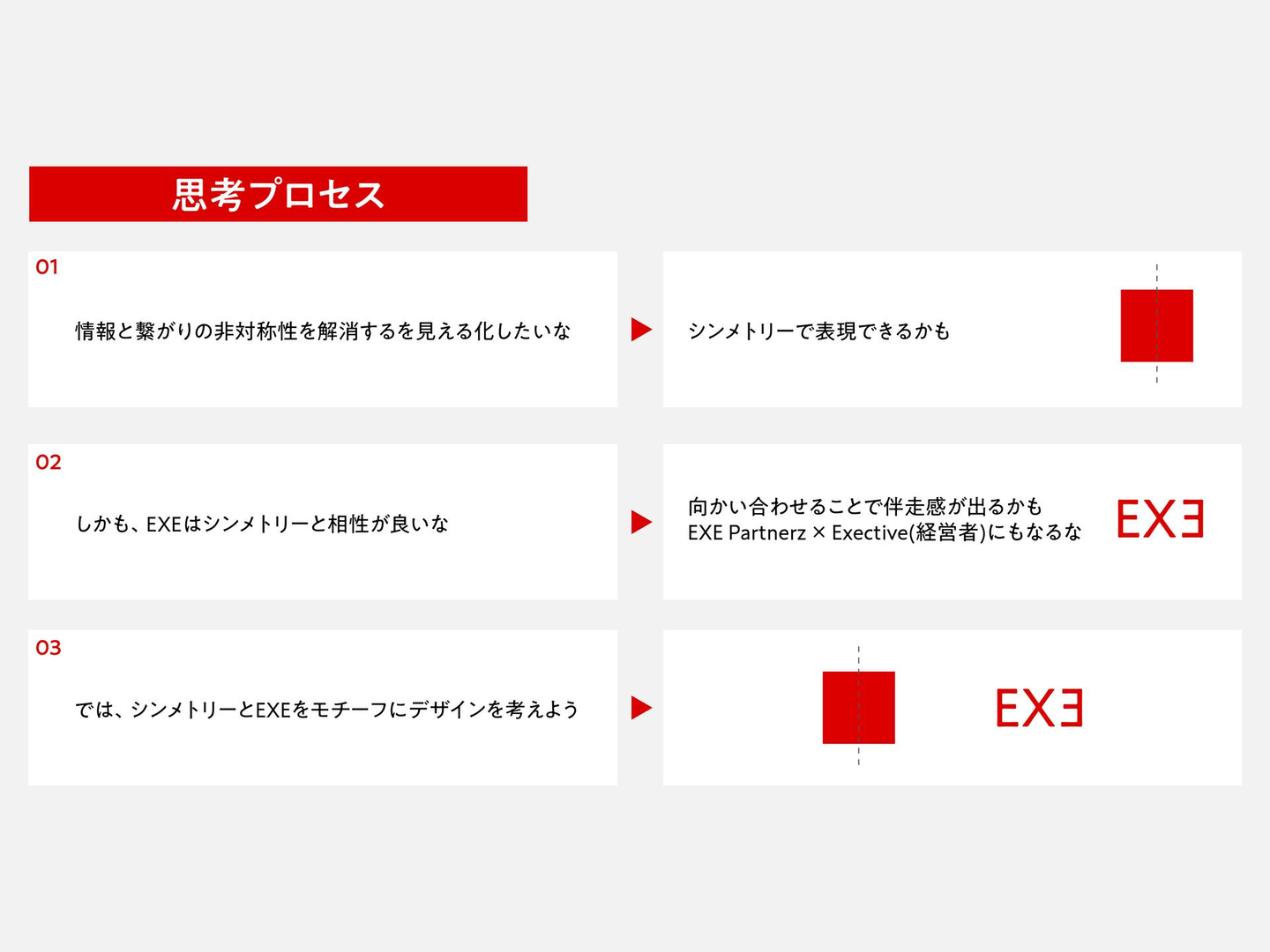 思考プロセス

01

情報と繋がりの非対称性を解消するを見える化したいな

シンメトリーで表現できるかも

02

しかも、EXEはシンメトリーと相性が良いな

向かい合わせることで伴走感が出るかも
EXE Partnerz × Exective(経営者)にもなるな

EXƎ

03

では、シンメトリーとEXEをモチーフにデザインを考えよう

EXƎ